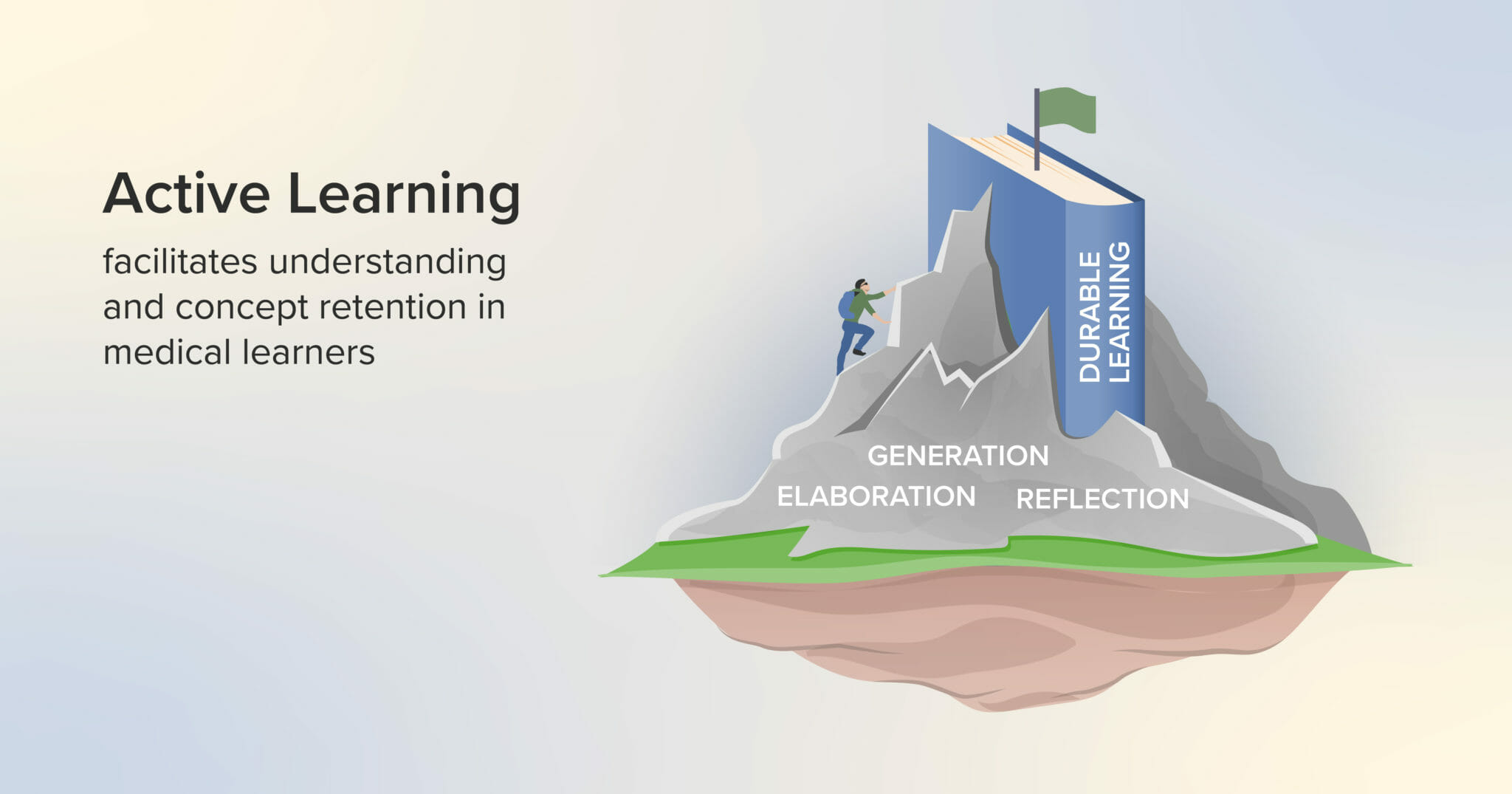 Active Learning

facilitates understanding and concept retention in medical learners

DURABLE LEARNING

GENERATION

ELABORATION

REFLECTION